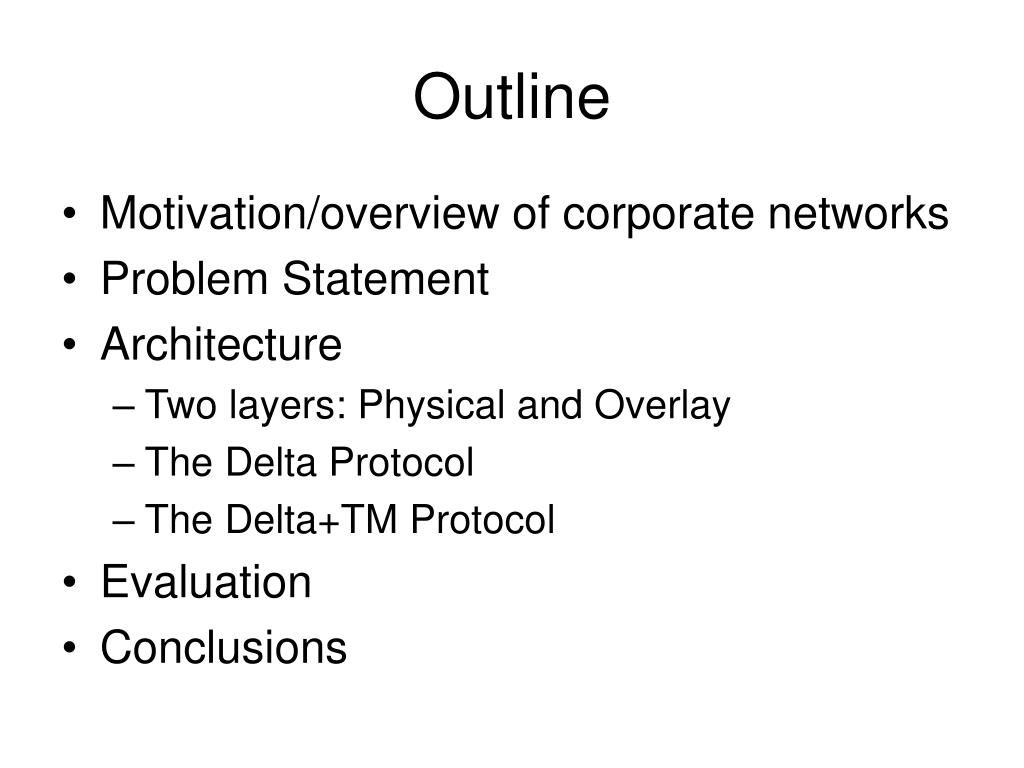 Outline

• Motivation/overview of corporate networks
• Problem Statement
• Architecture
– Two layers: Physical and Overlay
– The Delta Protocol
– The Delta+TM Protocol
• Evaluation
• Conclusions